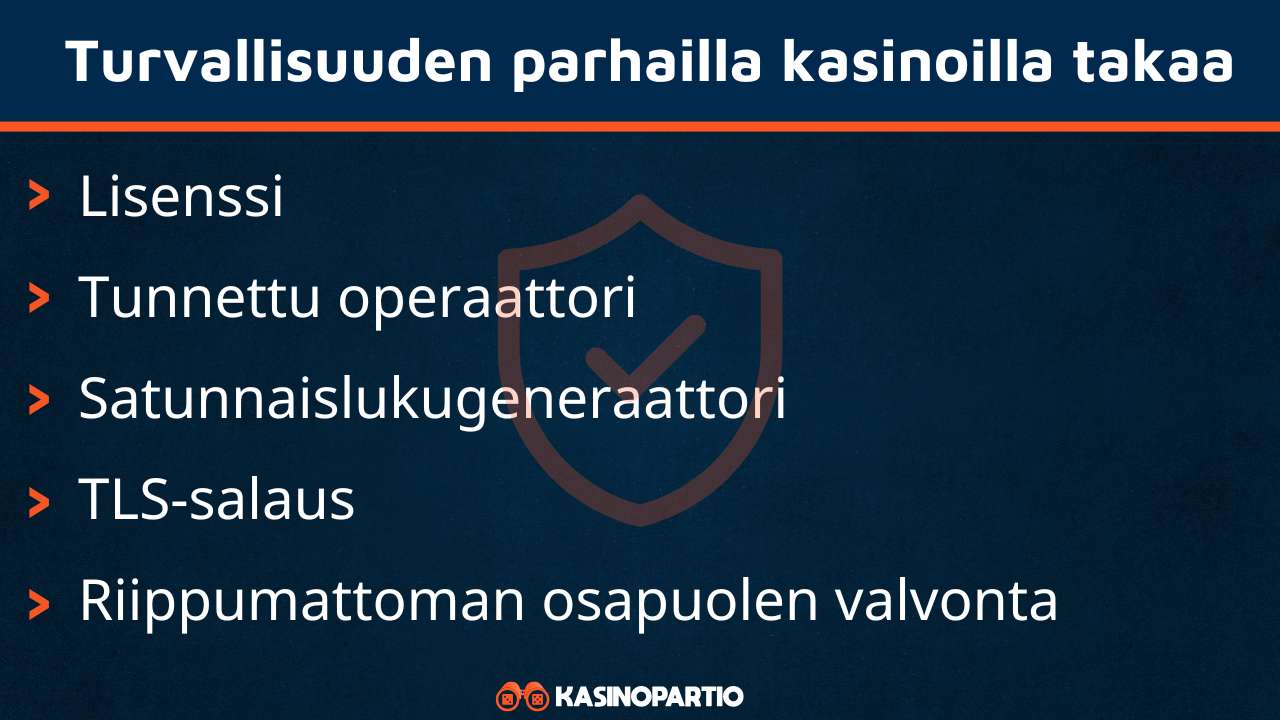 Turvallisuuden parhailla kasinoilla takaa

> Lisenssi

> Tunnettu operaattori

> Satunnaislukugeneraattori

> TLS-salaus

> Riippumattoman osapuolen valvonta

KASINOPARTIO